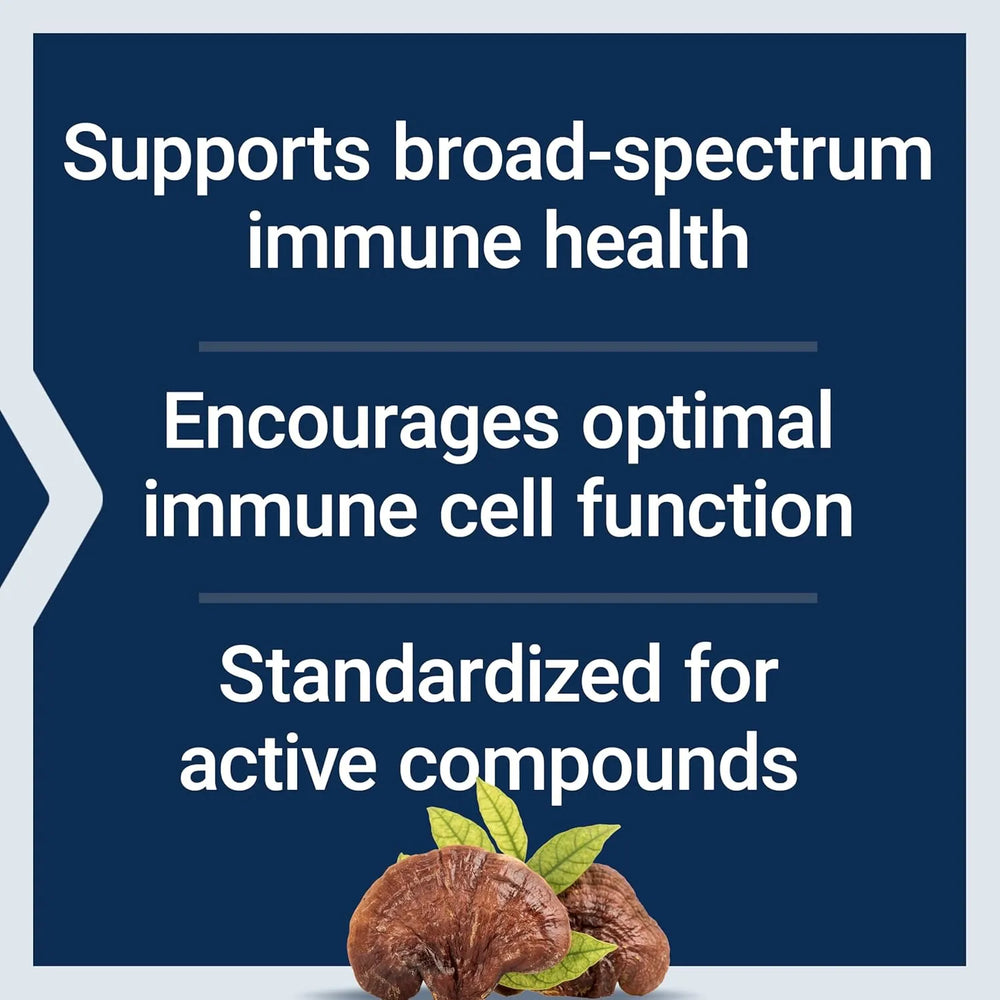 Supports broad-spectrum immune health

Encourages optimal immune cell function

Standardized for active compounds